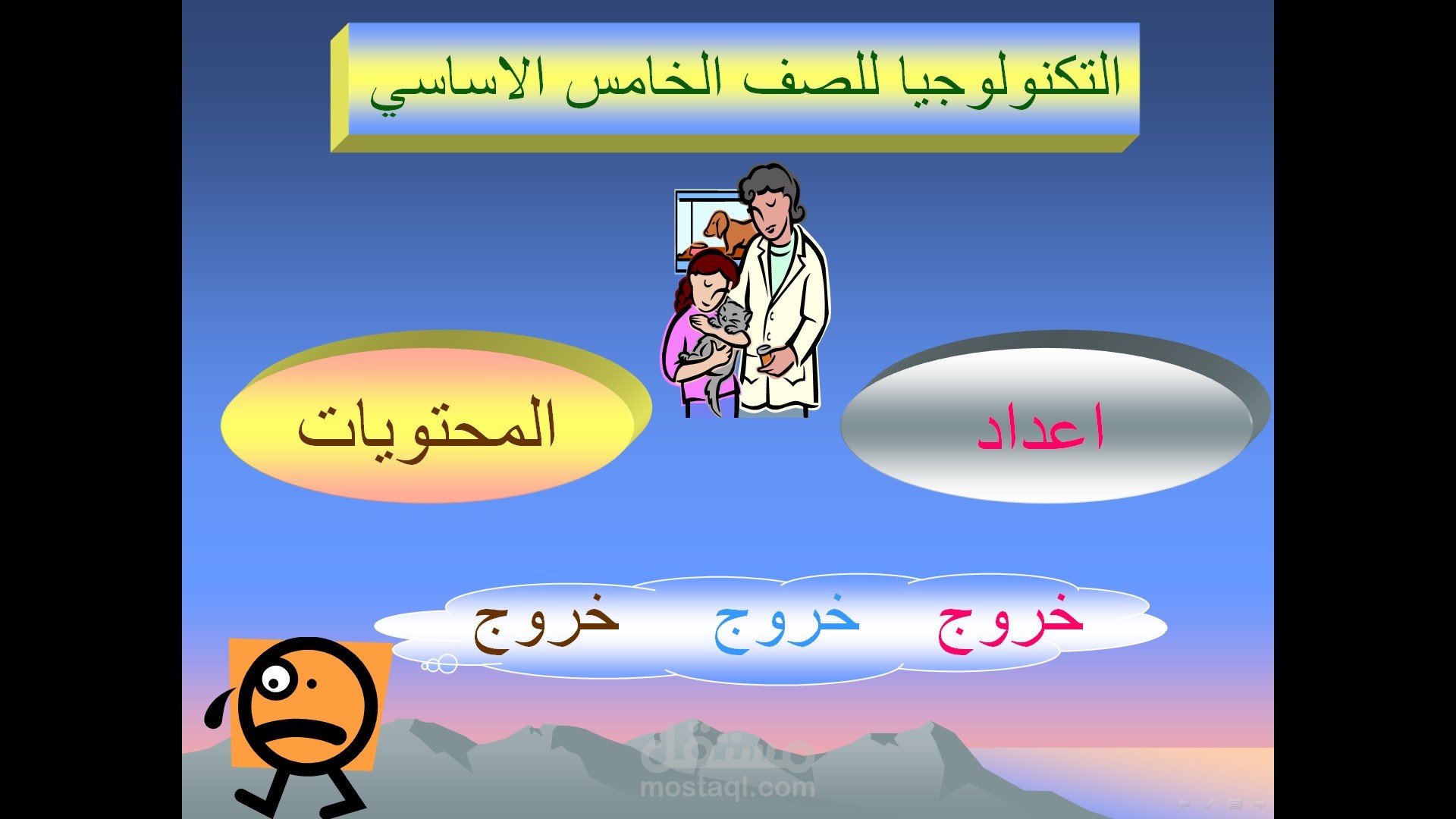 التكنولوجيا للصف الخامس الاساسي

اعداد

المحتويات

خروج خروج خروج

مستقل
mostaql.com